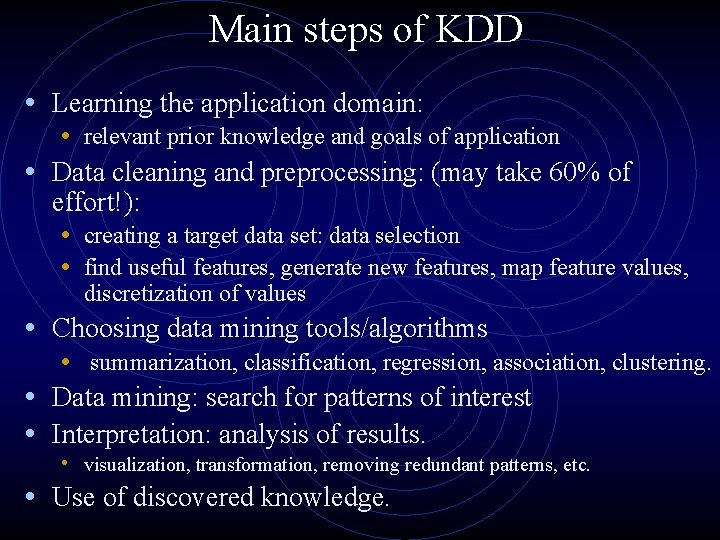 Main steps of KDD

• Learning the application domain:
  • relevant prior knowledge and goals of application
• Data cleaning and preprocessing: (may take 60% of effort!):
  • creating a target data set: data selection
  • find useful features, generate new features, map feature values, discretization of values
• Choosing data mining tools/algorithms
  • summarization, classification, regression, association, clustering.
• Data mining: search for patterns of interest
• Interpretation: analysis of results.
  • visualization, transformation, removing redundant patterns, etc.
• Use of discovered knowledge.